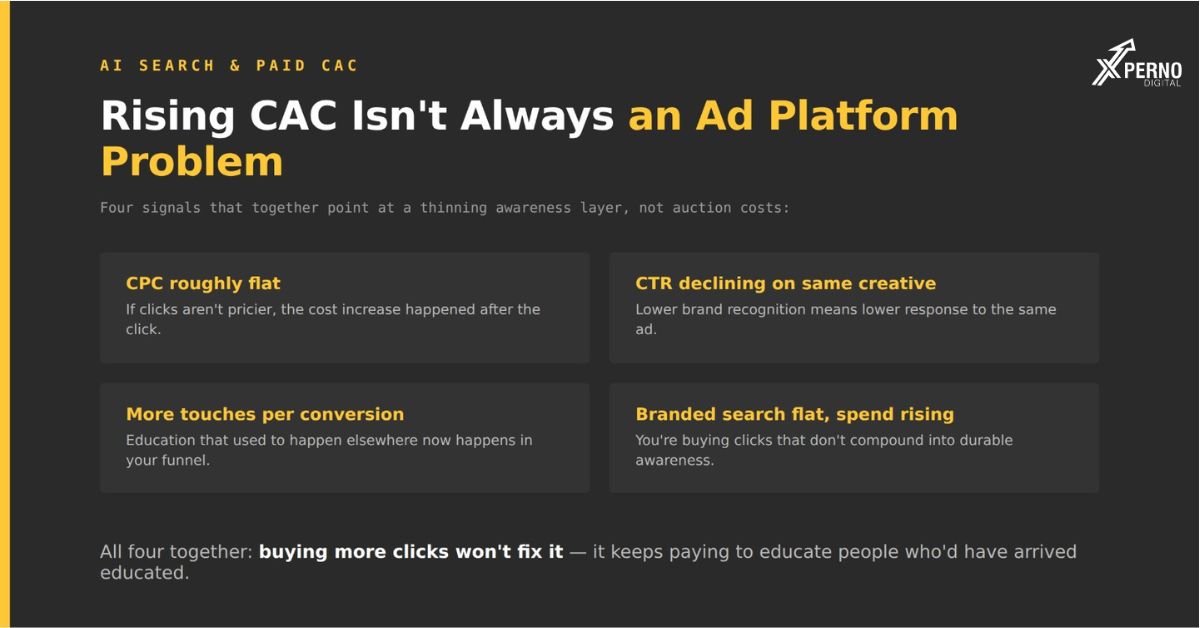 AI SEARCH & PAID CAC

XPERNO DIGITAL

Rising CAC Isn't Always an Ad Platform Problem

Four signals that together point at a thinning awareness layer, not auction costs:

CPC roughly flat
If clicks aren't pricier, the cost increase happened after the click.

CTR declining on same creative
Lower brand recognition means lower response to the same ad.

More touches per conversion
Education that used to happen elsewhere now happens in your funnel.

Branded search flat, spend rising
You're buying clicks that don't compound into durable awareness.

All four together: buying more clicks won't fix it — it keeps paying to educate people who'd have arrived educated.